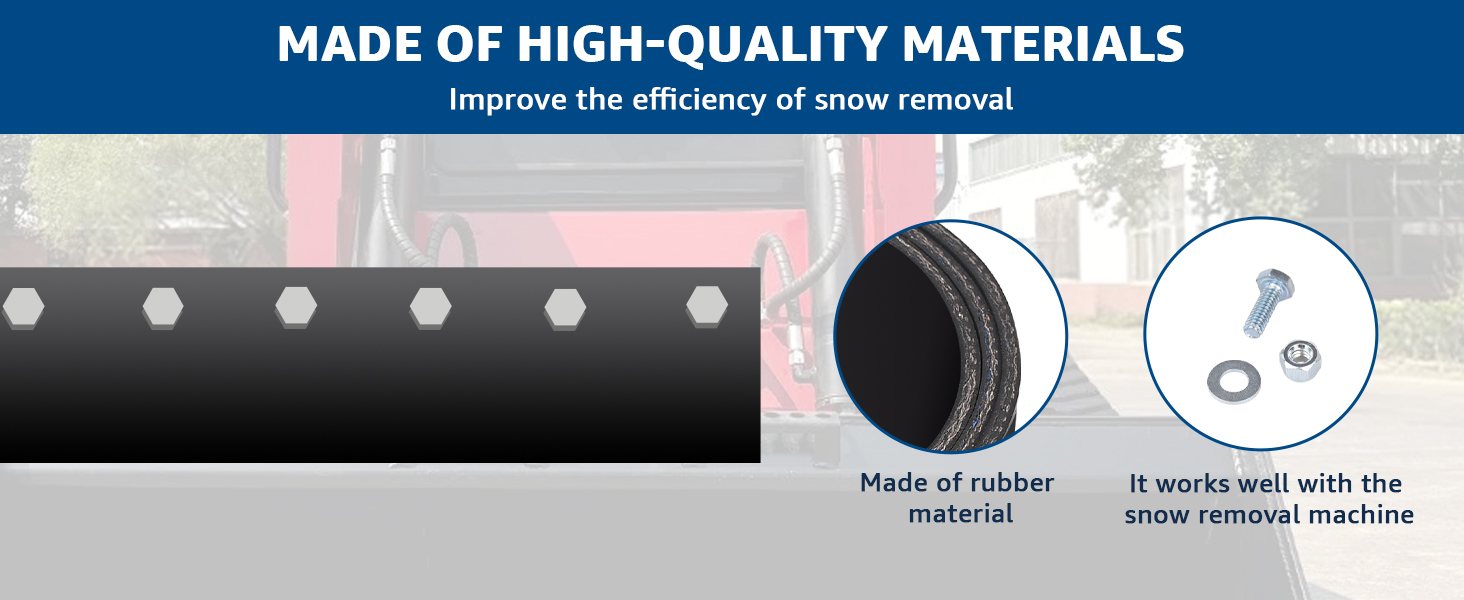 MADE OF HIGH-QUALITY MATERIALS

Improve the efficiency of snow removal

Made of rubber material

It works well with the snow removal machine